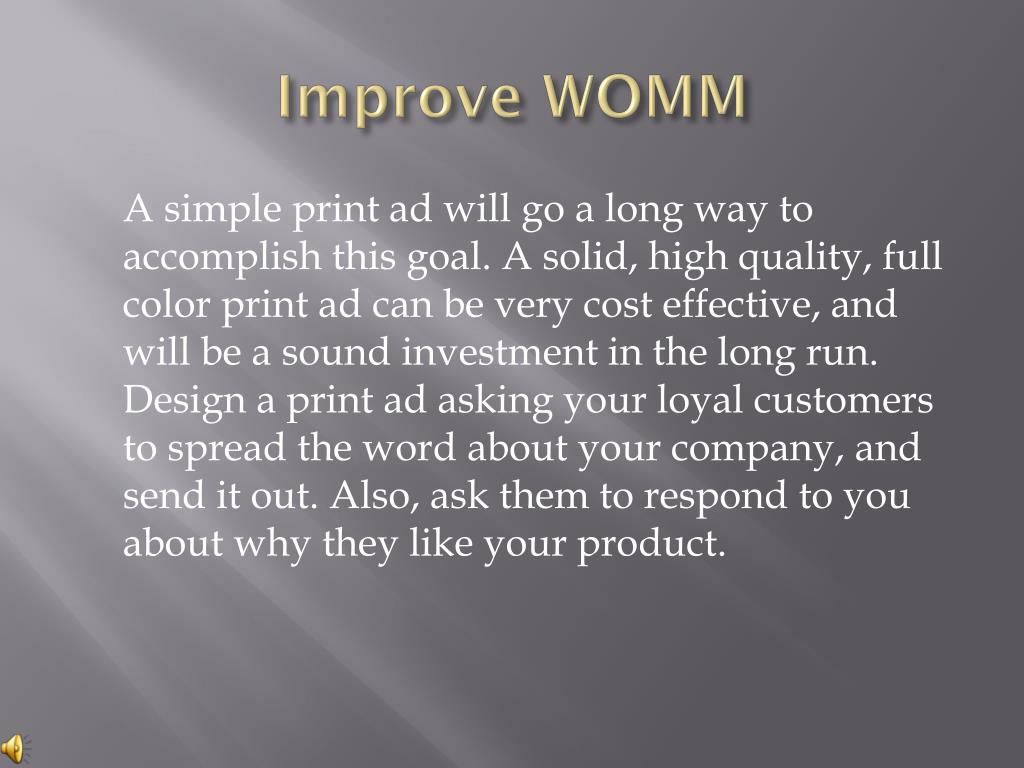 Improve WOMM

A simple print ad will go a long way to accomplish this goal. A solid, high quality, full color print ad can be very cost effective, and will be a sound investment in the long run. Design a print ad asking your loyal customers to spread the word about your company, and send it out. Also, ask them to respond to you about why they like your product.